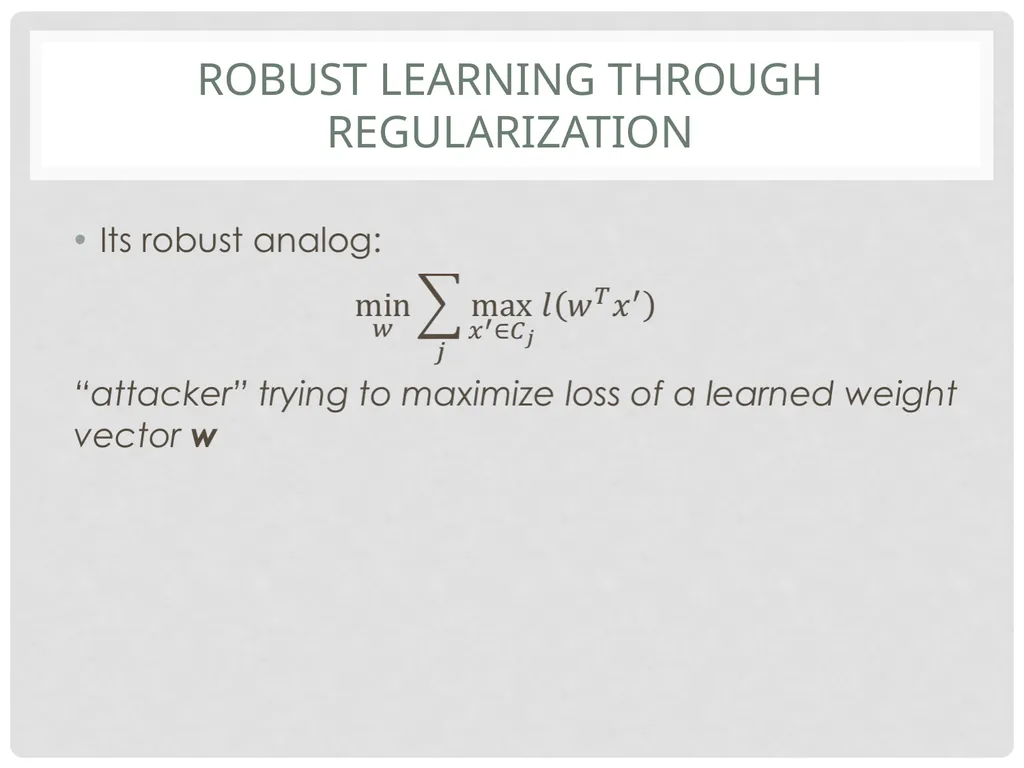 ROBUST LEARNING THROUGH REGULARIZATION

• Its robust analog:

$\min_{w} \sum_{j} \max_{x' \in C_j} l(w^T x')$

“attacker” trying to maximize loss of a learned weight vector **w**